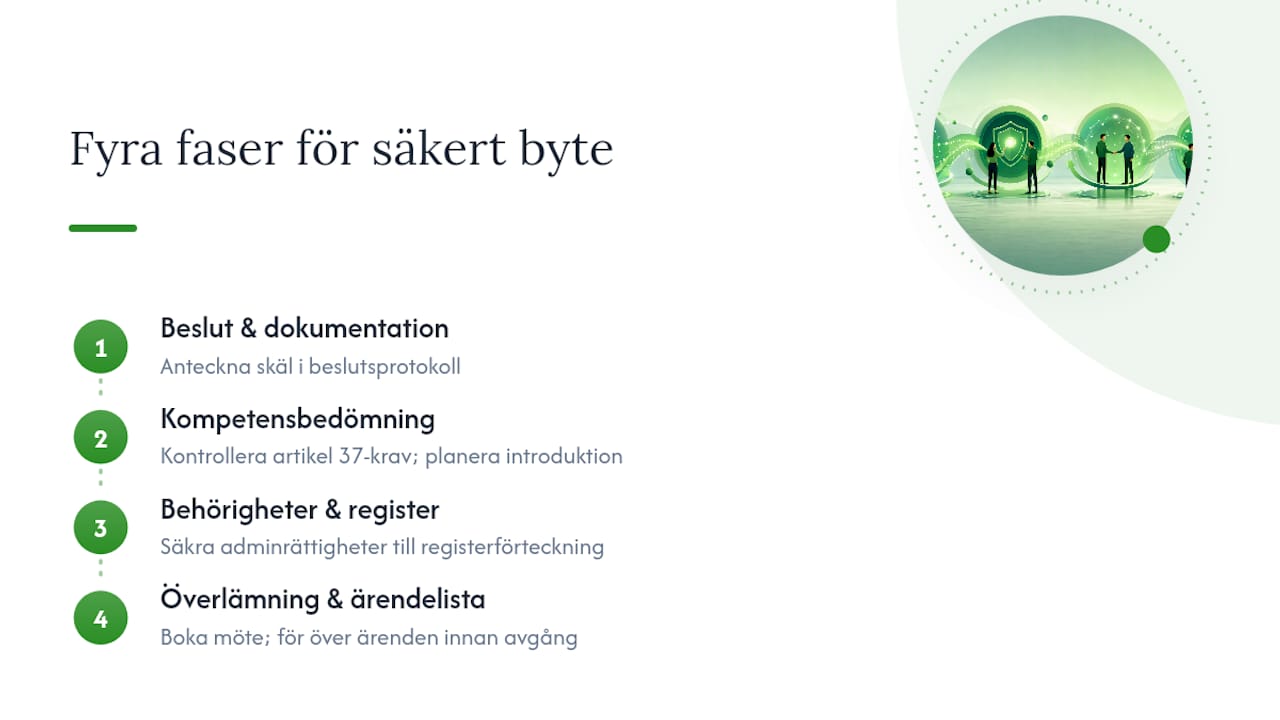 Fyra faser för säkert byte

1
Beslut & dokumentation
Anteckna skäl i beslutsprotokoll

2
Kompetensbedömning
Kontrollera artikel 37-krav; planera introduktion

3
Behörigheter & register
Säkra adminrättigheter till registerförteckning

4
Överlämning & ärendelista
Boka möte; för över ärenden innan avgång